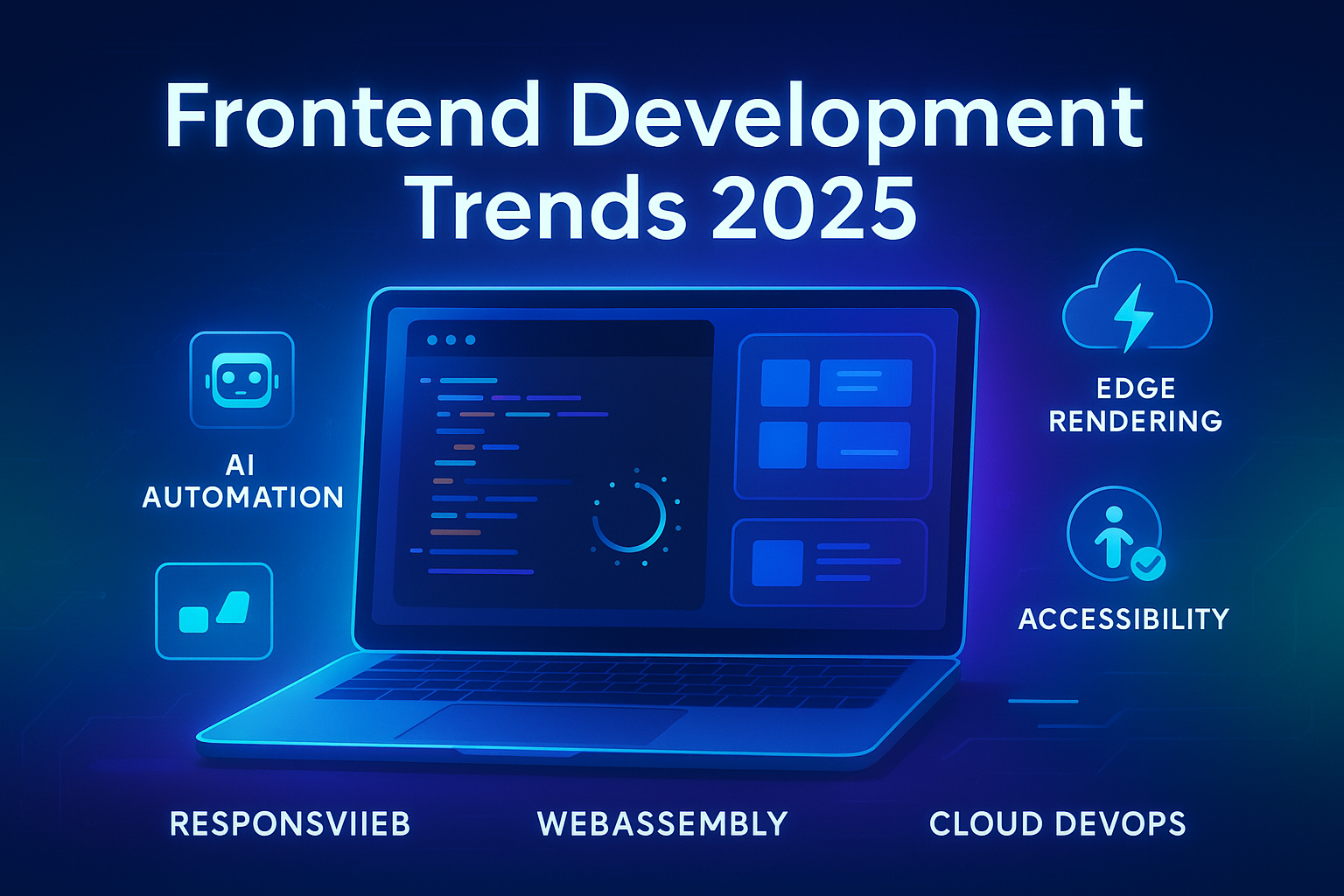 Frontend Development Trends 2025

AI AUTOMATION

EDGE RENDERING

ACCESSIBILITY

RESPONSVIIEB

WEBASSEMBLY

CLOUD DEVOPS